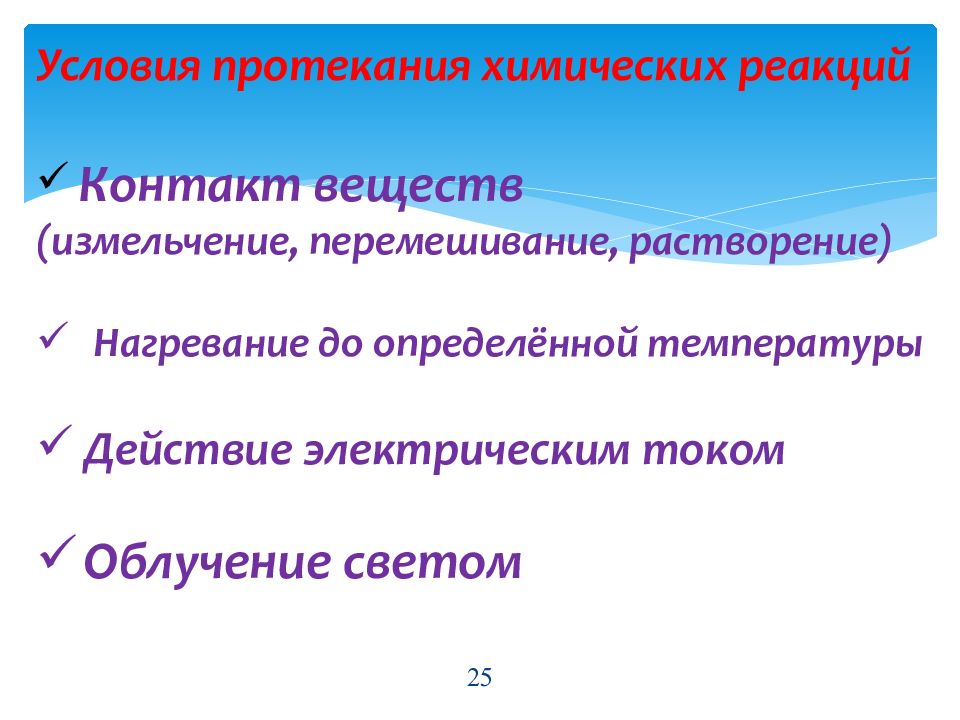 Условия протекания химических реакций

✓ Контакт веществ
(измельчение, перемешивание, растворение)

✓ Нагревание до определённой температуры

✓ Действие электрическим током

✓ Облучение светом

25